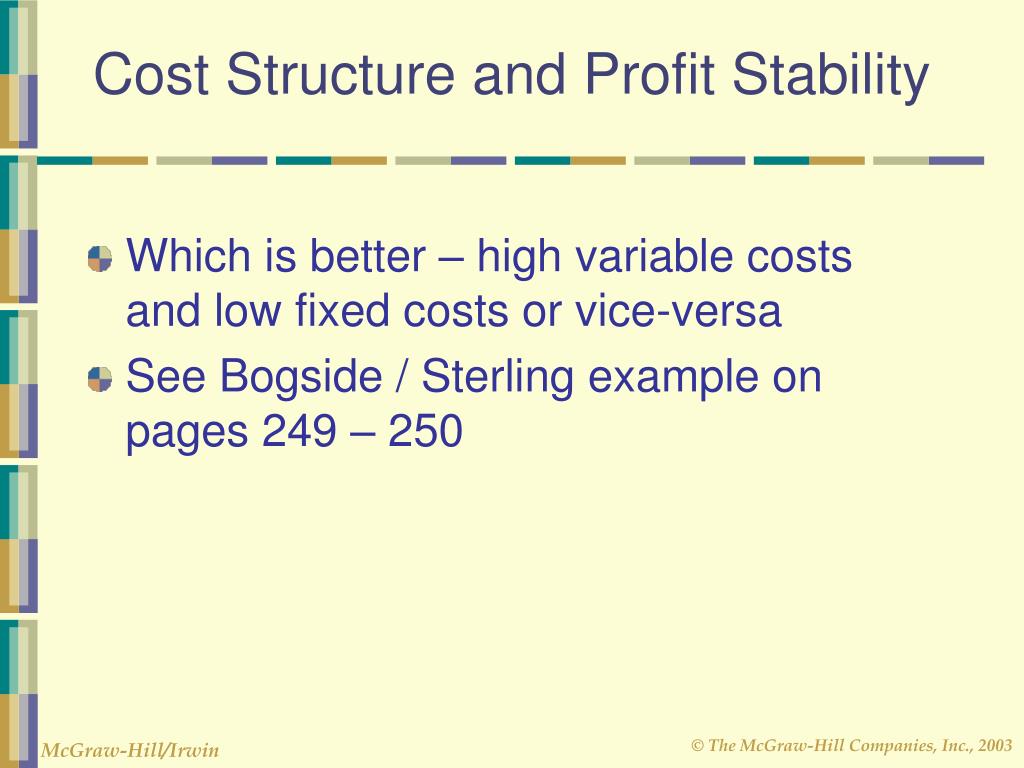 Cost Structure and Profit Stability

Which is better – high variable costs and low fixed costs or vice-versa

See Bogside / Sterling example on pages 249 – 250

McGraw-Hill/Irwin

© The McGraw-Hill Companies, Inc., 2003